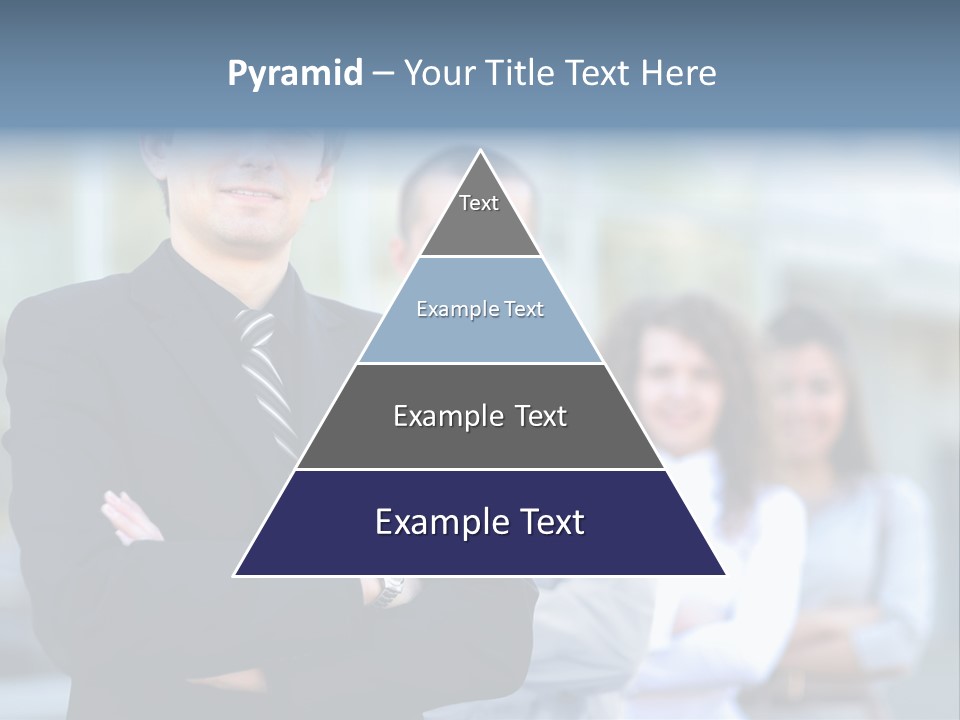 Pyramid – Your Title Text Here

Text

Example Text

Example Text

Example Text